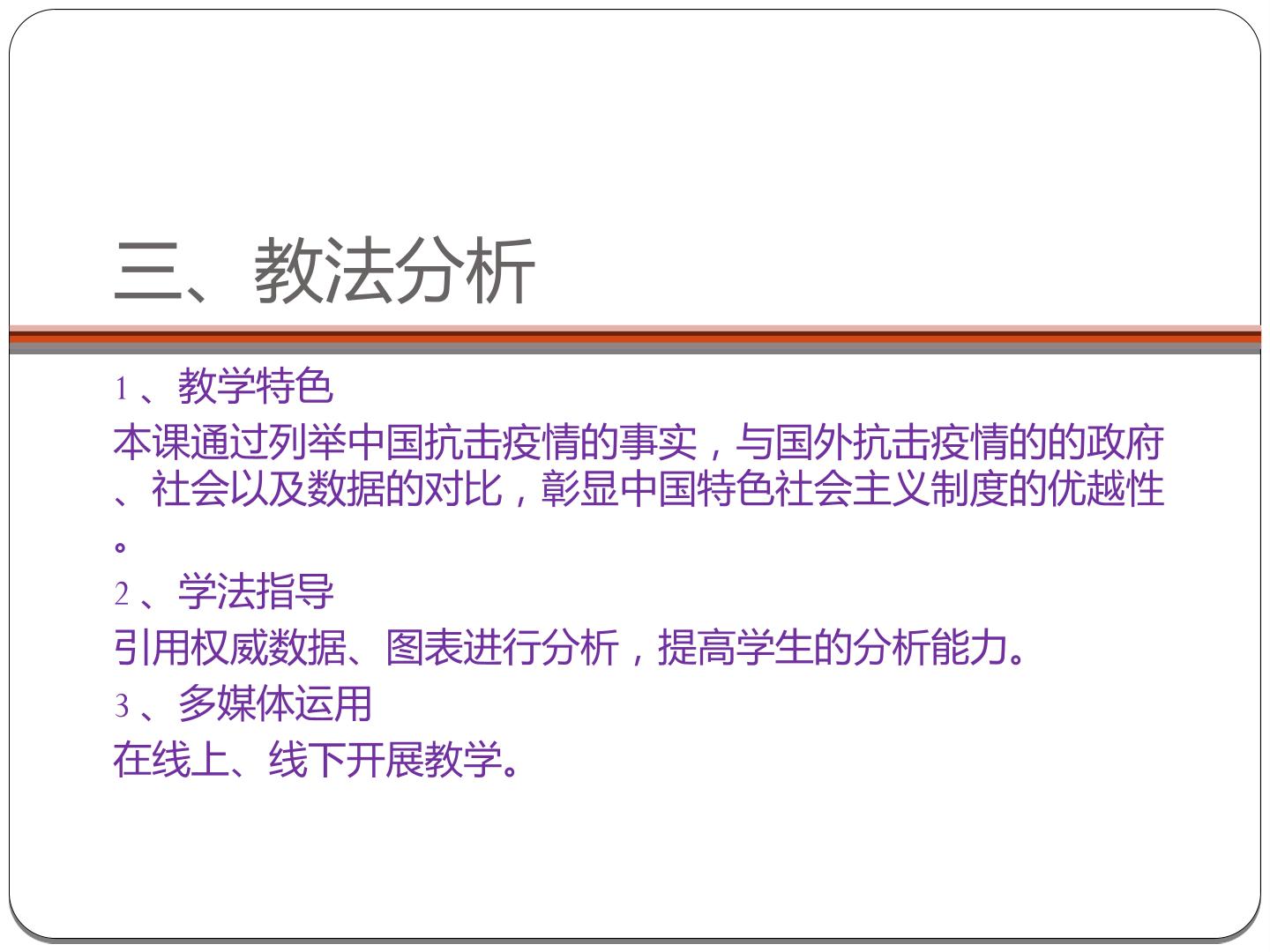 三、教法分析

1、教学特色

本课通过列举中国抗击疫情的事实，与国外抗击疫情的的政府、社会以及数据的对比，彰显中国特色社会主义制度的优越性。

2、学法指导

引用权威数据、图表进行分析，提高学生的分析能力。

3、多媒体运用

在线上、线下开展教学。